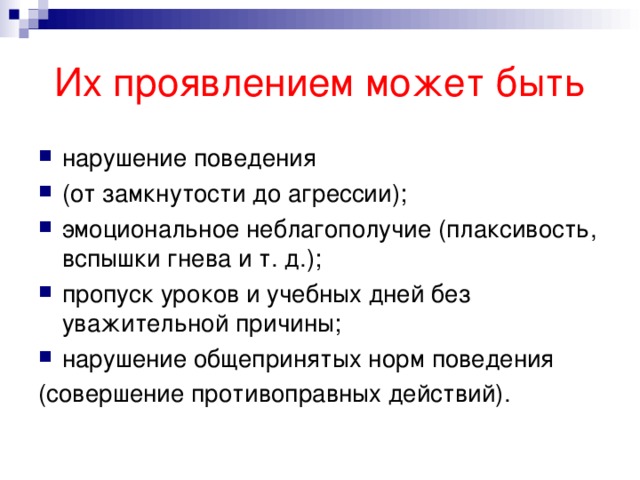 Их проявлением может быть

- нарушение поведения
- (от замкнутости до агрессии);
- эмоциональное неблагополучие (плаксивость, вспышки гнева и т. д.);
- пропуск уроков и учебных дней без уважительной причины;
- нарушение общепринятых норм поведения

(совершение противоправных действий).